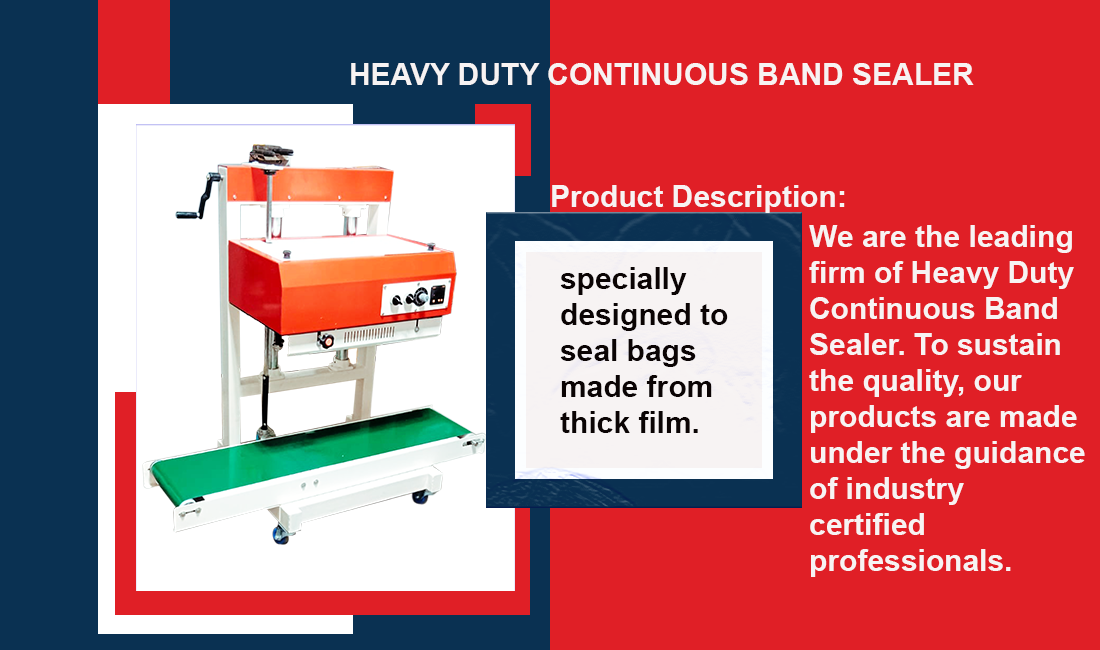 HEAVY DUTY CONTINUOUS BAND SEALER

Product Description:

specially designed to seal bags made from thick film.

We are the leading firm of Heavy Duty Continuous Band Sealer. To sustain the quality, our products are made under the guidance of industry certified professionals.